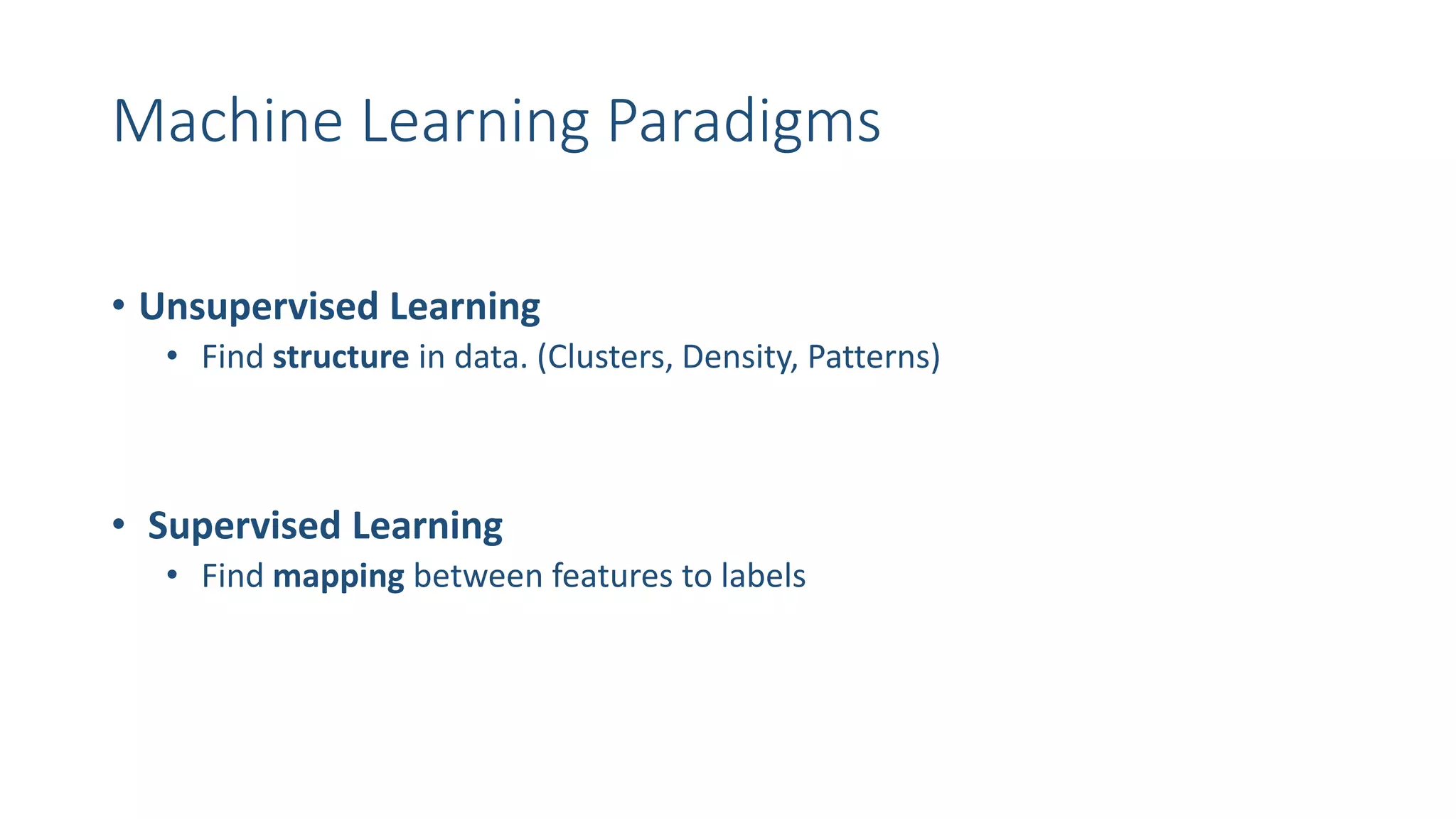 Machine Learning Paradigms

• Unsupervised Learning
  • Find structure in data. (Clusters, Density, Patterns)

• Supervised Learning
  • Find mapping between features to labels